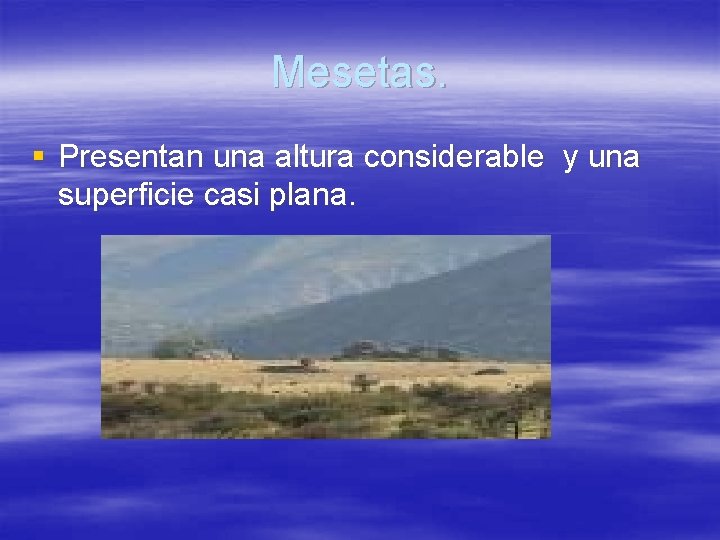 Mesetas.

▪ Presentan una altura considerable y una superficie casi plana.